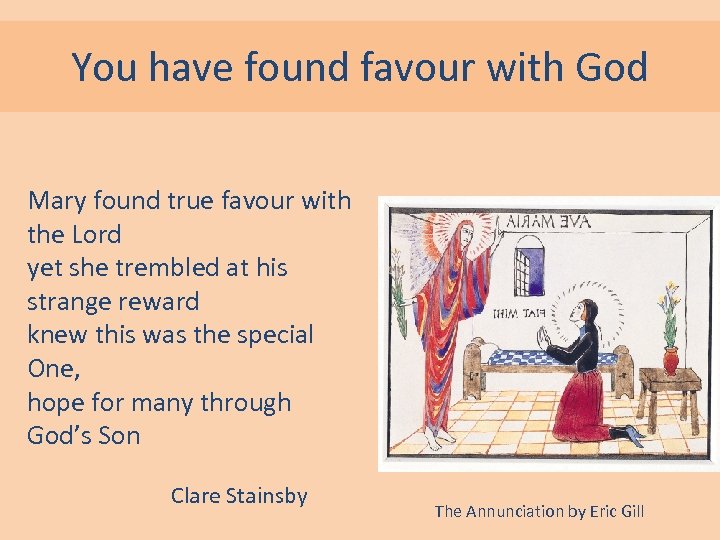 You have found favour with God

Mary found true favour with the Lord
yet she trembled at his strange reward
knew this was the special One,
hope for many through God's Son

Clare Stainsby

AVE MARIA

FIAT MIHI

The Annunciation by Eric Gill